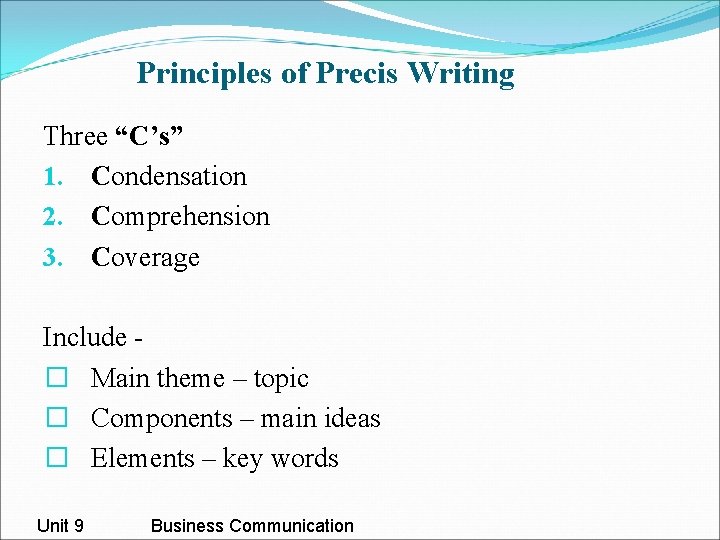 Principles of Precis Writing

Three “C’s”

1. Condensation
2. Comprehension
3. Coverage

Include -

☐ Main theme – topic
☐ Components – main ideas
☐ Elements – key words

Unit 9 Business Communication